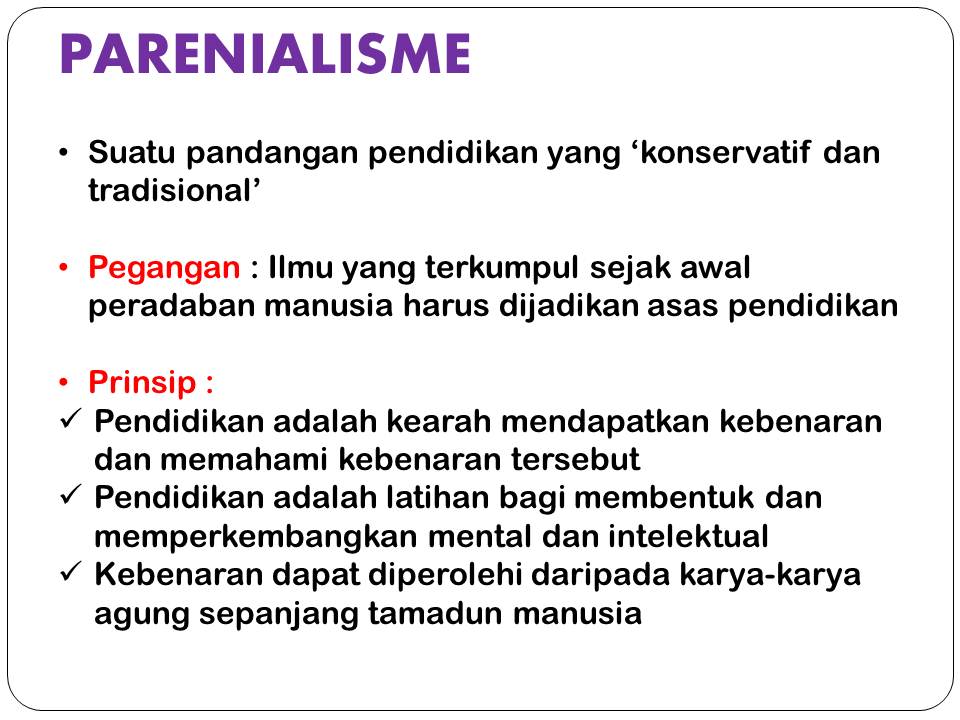 PARENIALISME

• Suatu pandangan pendidikan yang ‘konservatif dan tradisional’

• Pegangan : Ilmu yang terkumpul sejak awal peradaban manusia harus dijadikan asas pendidikan

• Prinsip :
✓ Pendidikan adalah kearah mendapatkan kebenaran dan memahami kebenaran tersebut
✓ Pendidikan adalah latihan bagi membentuk dan memperkembangkan mental dan intelektual
✓ Kebenaran dapat diperolehi daripada karya-karya agung sepanjang tamadun manusia